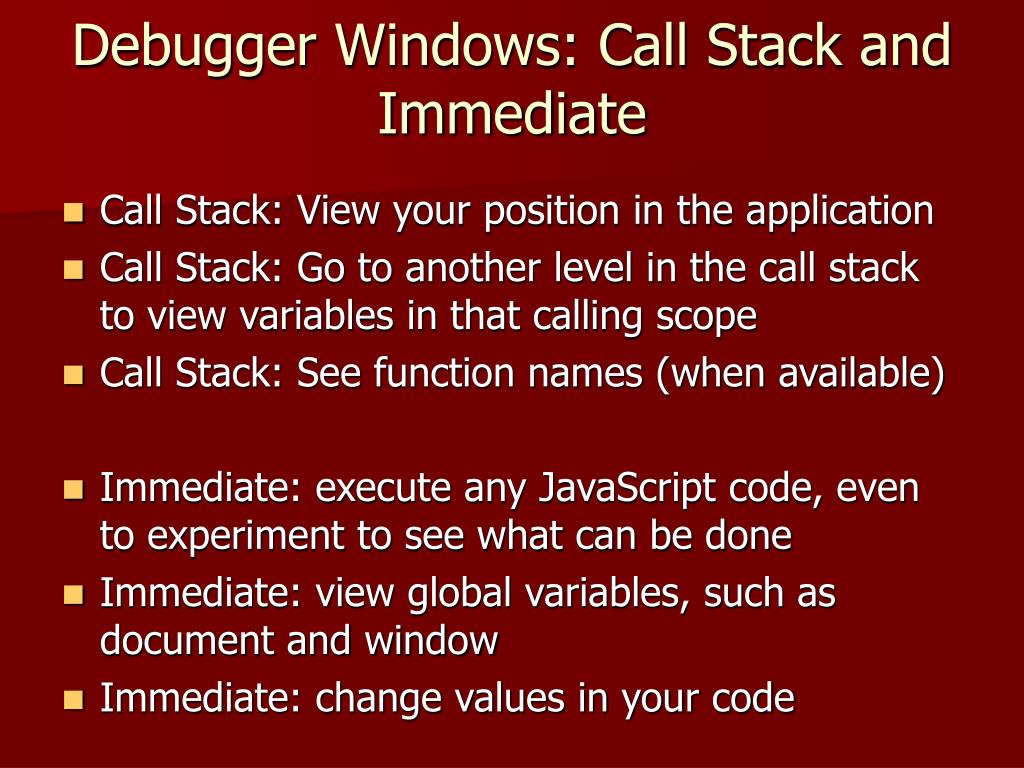 Debugger Windows: Call Stack and Immediate

- Call Stack: View your position in the application
- Call Stack: Go to another level in the call stack to view variables in that calling scope
- Call Stack: See function names (when available)

- Immediate: execute any JavaScript code, even to experiment to see what can be done
- Immediate: view global variables, such as document and window
- Immediate: change values in your code